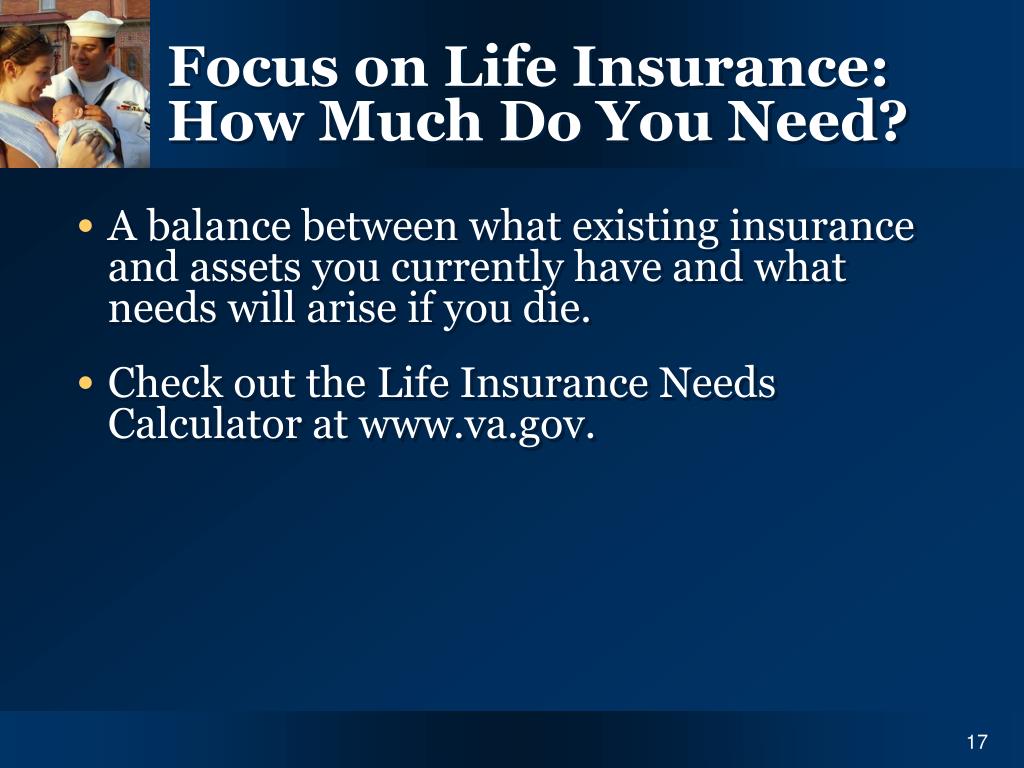 Focus on Life Insurance: How Much Do You Need?

• A balance between what existing insurance and assets you currently have and what needs will arise if you die.

• Check out the Life Insurance Needs Calculator at www.va.gov.

17